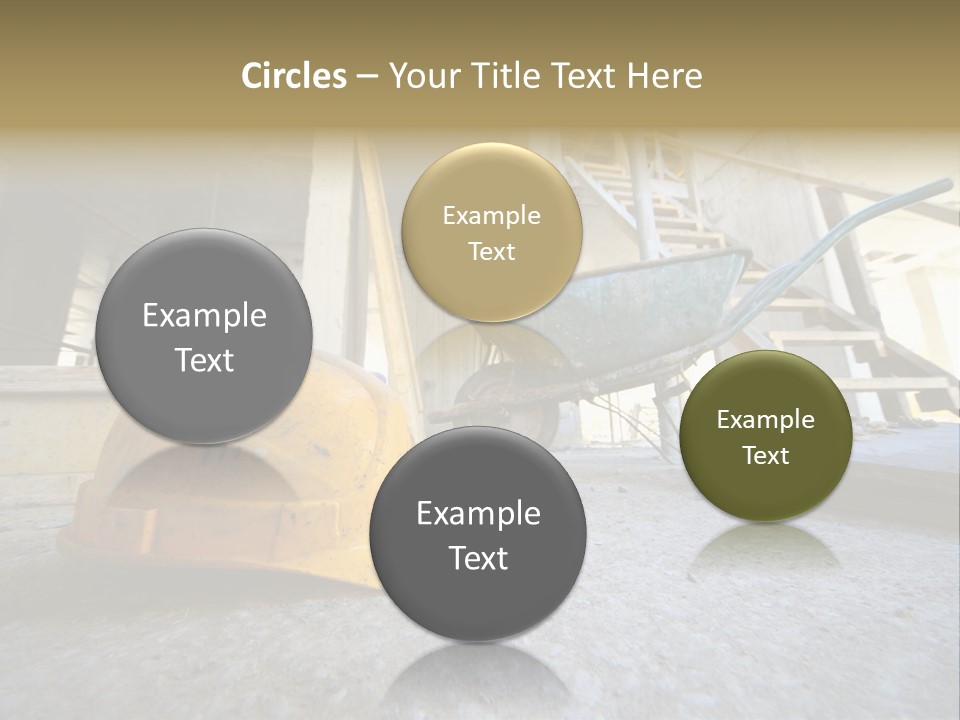 Circles – Your Title Text Here

Example Text

Example Text

Example Text

Example Text